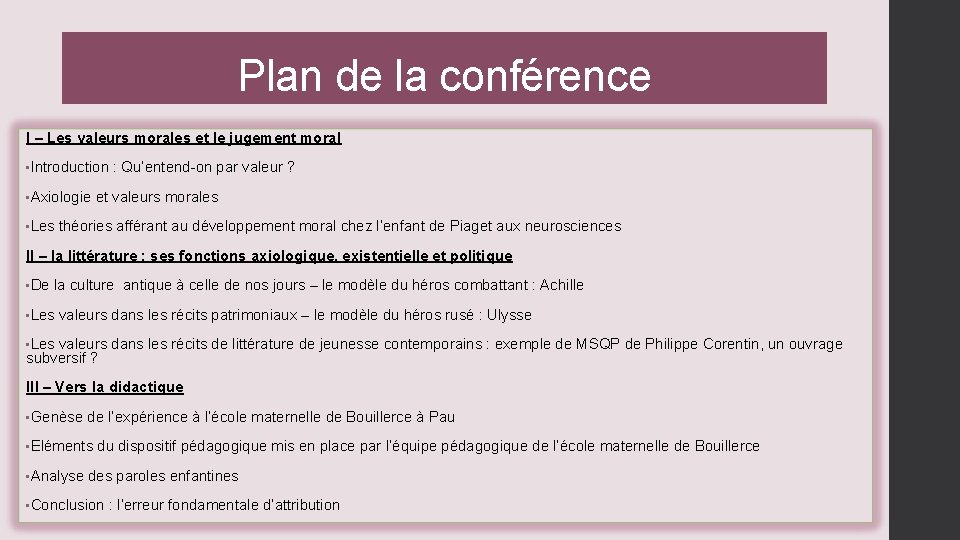 Plan de la conférence

I – Les valeurs morales et le jugement moral

▪Introduction : Qu'entend-on par valeur ?

▪Axiologie et valeurs morales

▪Les théories afférant au développement moral chez l'enfant de Piaget aux neurosciences

II – la littérature : ses fonctions axiologique, existentielle et politique

▪De la culture antique à celle de nos jours – le modèle du héros combattant : Achille

▪Les valeurs dans les récits patrimoniaux – le modèle du héros rusé : Ulysse

▪Les valeurs dans les récits de littérature de jeunesse contemporains : exemple de MSQP de Philippe Corentin, un ouvrage subversif ?

III – Vers la didactique

▪Genèse de l'expérience à l'école maternelle de Bouillerce à Pau

▪Eléments du dispositif pédagogique mis en place par l'équipe pédagogique de l'école maternelle de Bouillerce

▪Analyse des paroles enfantines

▪Conclusion : l'erreur fondamentale d'attribution